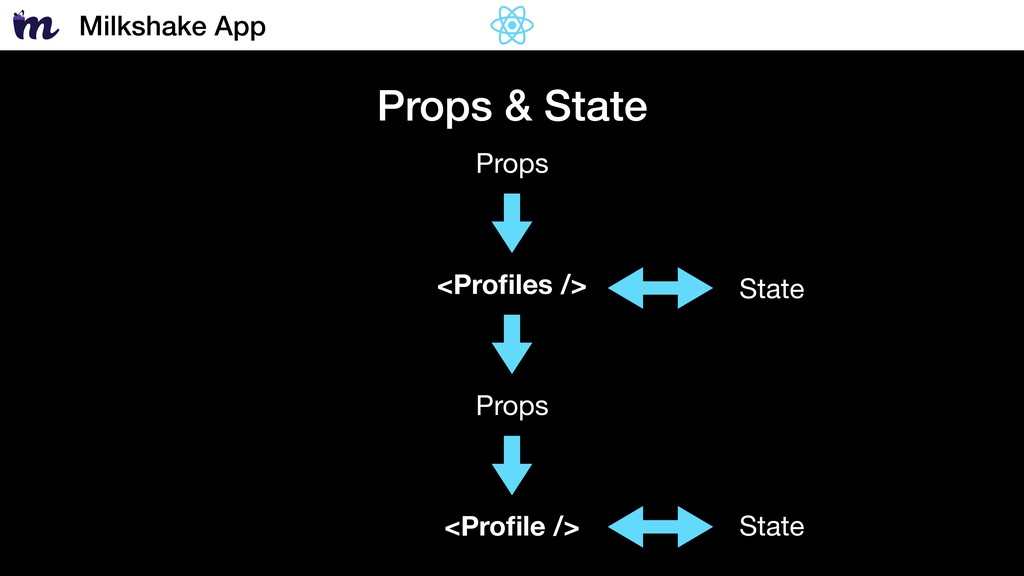 Milkshake App

Props & State

Props

<Profiles /> State

Props

<Profile /> State